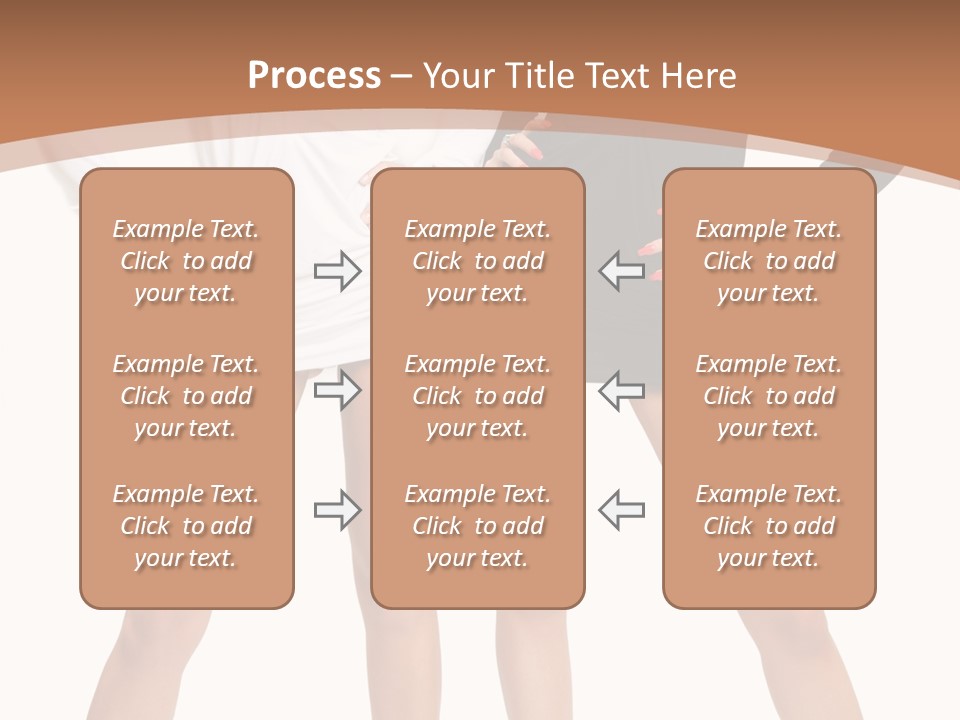 Process – Your Title Text Here

Example Text. Click to add your text.

Example Text. Click to add your text.

Example Text. Click to add your text.

Example Text. Click to add your text.

Example Text. Click to add your text.

Example Text. Click to add your text.

Example Text. Click to add your text.

Example Text. Click to add your text.

Example Text. Click to add your text.